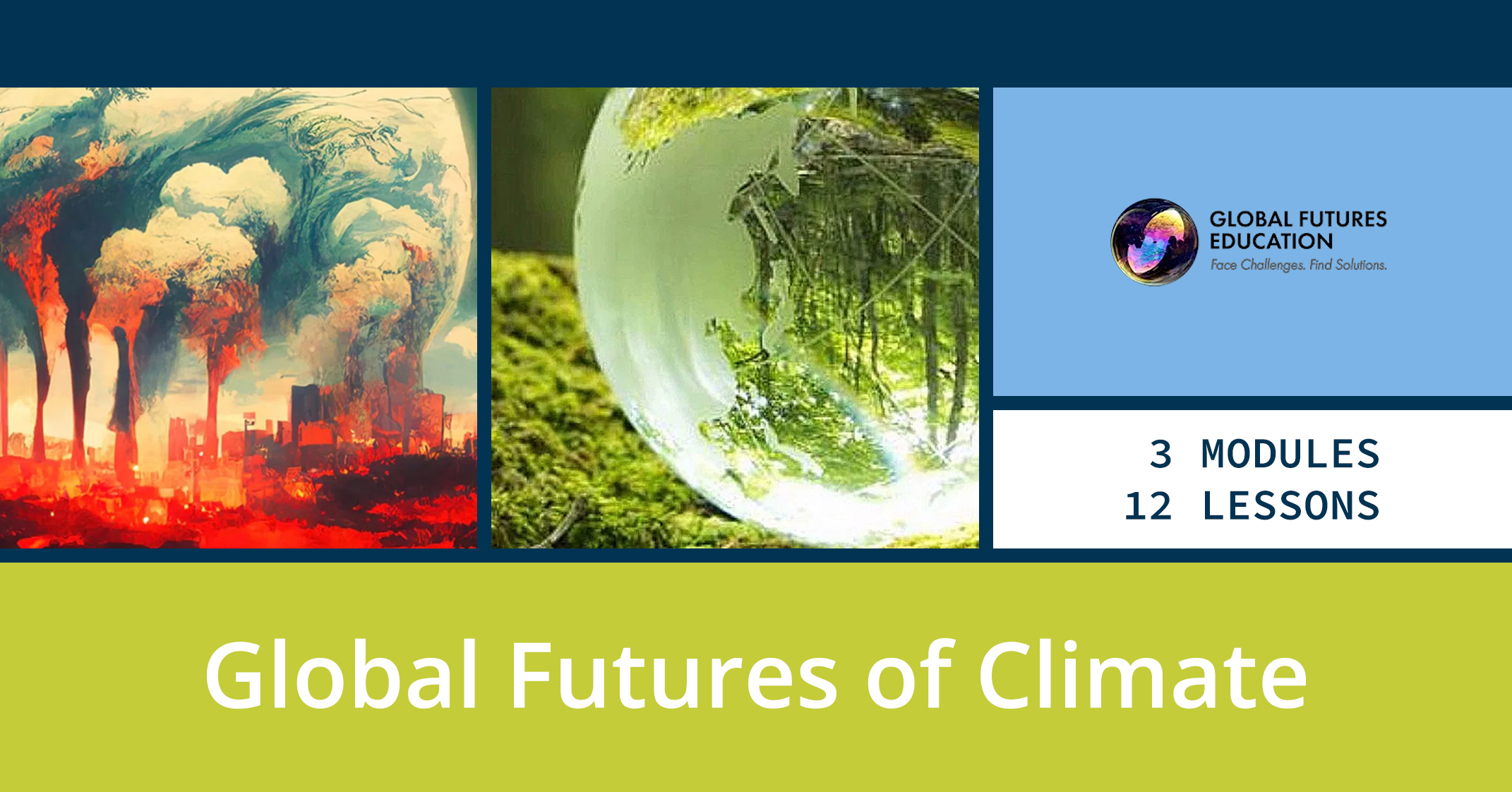 GLOBAL FUTURES EDUCATION
Face Challenges. Find Solutions.

3 MODULES
12 LESSONS

Global Futures of Climate